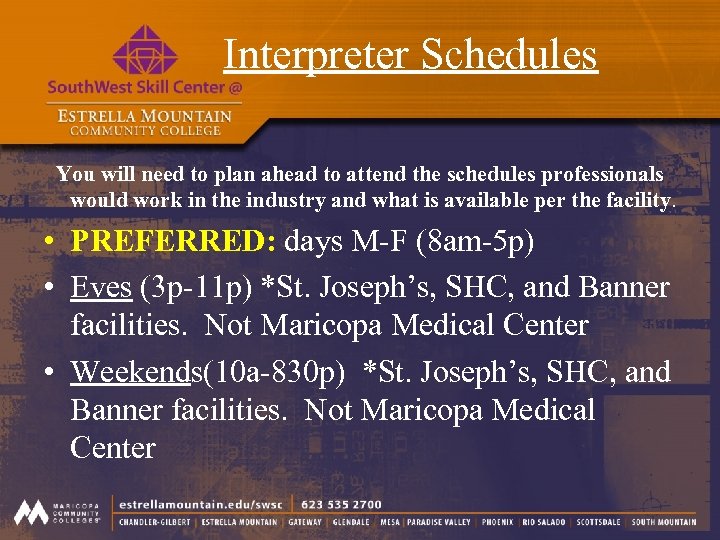 SouthWest Skill Center @
ESTRELLA MOUNTAIN
COMMUNITY COLLEGE

Interpreter Schedules

You will need to plan ahead to attend the schedules professionals would work in the industry and what is available per the facility.

• PREFERRED: days M-F (8am-5p)
• Eves (3p-11p) *St. Joseph's, SHC, and Banner facilities. Not Maricopa Medical Center
• Weekends(10a-830p) *St. Joseph's, SHC, and Banner facilities. Not Maricopa Medical Center

MARICOPA COMMUNITY COLLEGES
estrellamountain.edu/swsc | 623 535 2700
CHANDLER-GILBERT | ESTRELLA MOUNTAIN | GATEWAY | GLENDALE | MESA | PARADISE VALLEY | PHOENIX | RIO SALADO | SCOTTSDALE | SOUTH MOUNTAIN